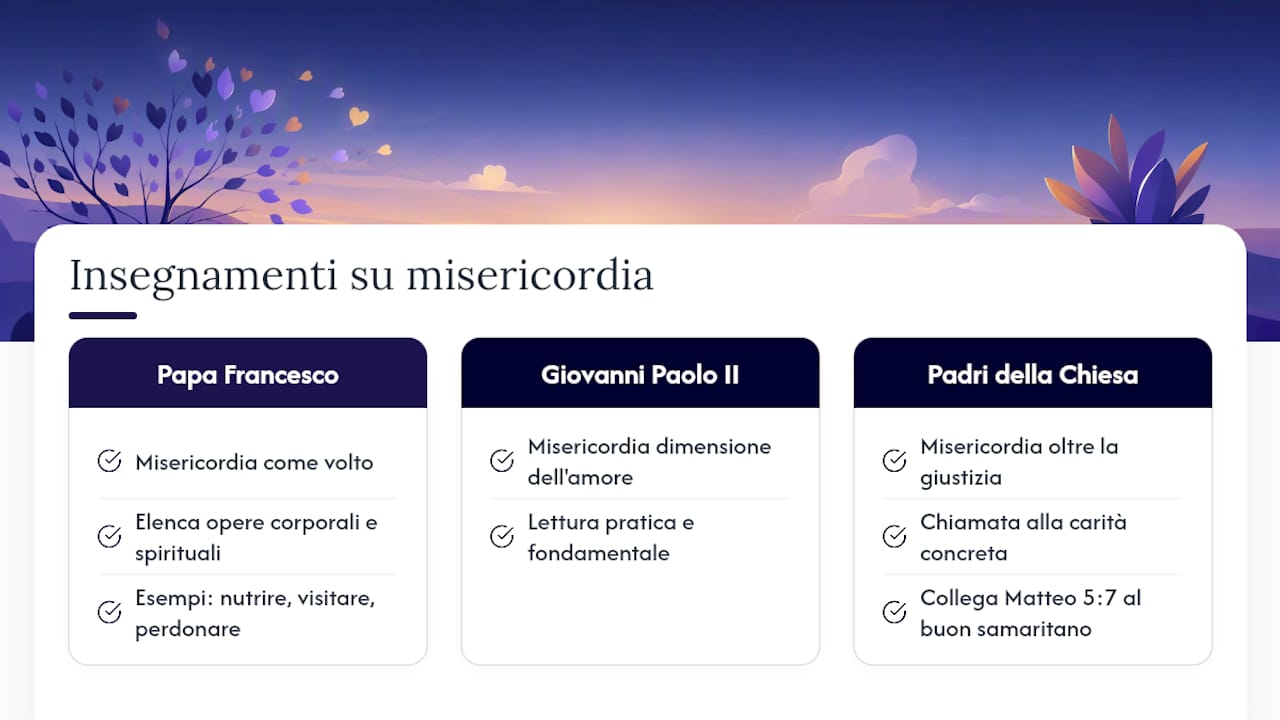 Insegnamenti su misericordia

Papa Francesco

Misericordia come volto

Elenca opere corporali e spirituali

Esempi: nutrire, visitare, perdonare

Giovanni Paolo II

Misericordia dimensione dell'amore

Lettura pratica e fondamentale

Padri della Chiesa

Misericordia oltre la giustizia

Chiamata alla carità concreta

Collega Matteo 5:7 al buon samaritano